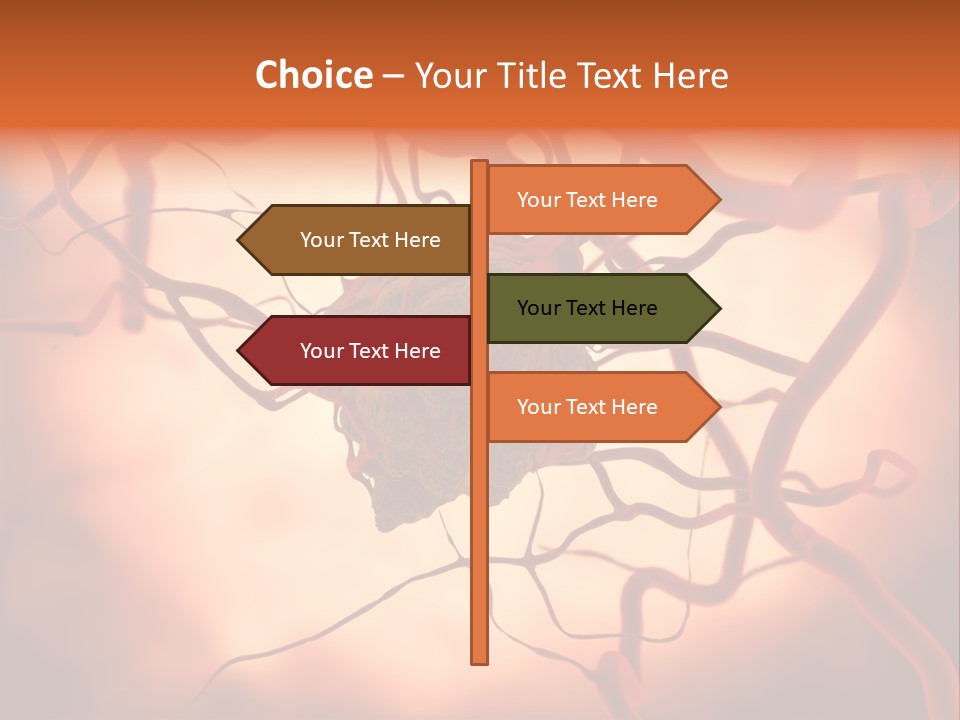 Choice – Your Title Text Here

Your Text Here

Your Text Here

Your Text Here

Your Text Here

Your Text Here